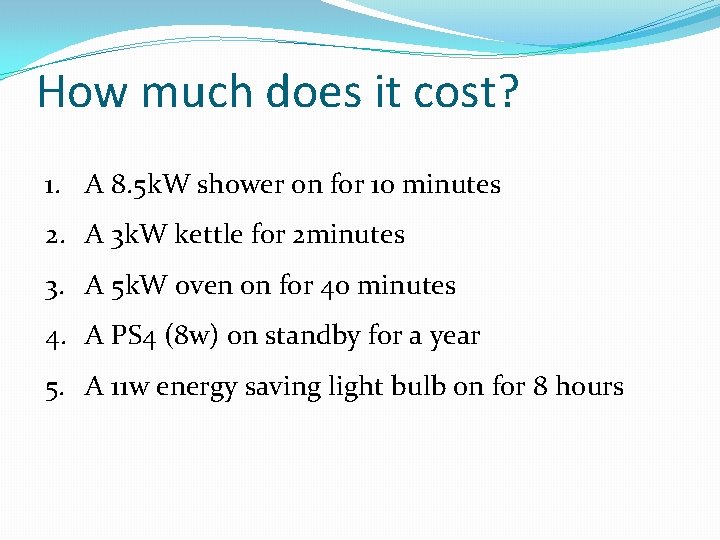 How much does it cost?

1. A 8.5kW shower on for 10 minutes
2. A 3kW kettle for 2minutes
3. A 5kW oven on for 40 minutes
4. A PS4 (8w) on standby for a year
5. A 11w energy saving light bulb on for 8 hours